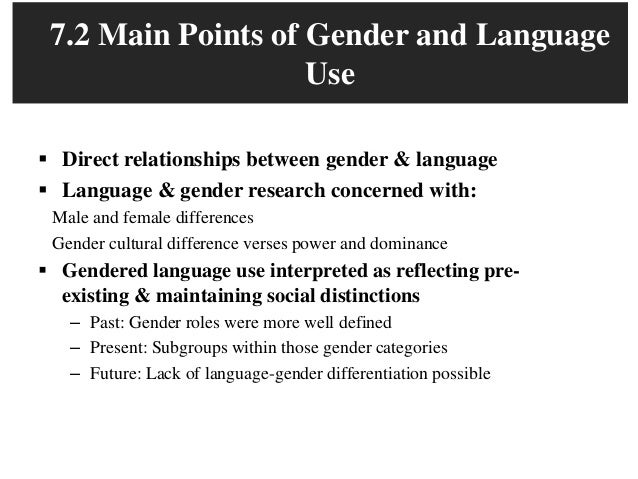 7.2 Main Points of Gender and Language Use

▪ Direct relationships between gender & language

▪ Language & gender research concerned with:

Male and female differences

Gender cultural difference verses power and dominance

▪ Gendered language use interpreted as reflecting pre-existing & maintaining social distinctions

– Past: Gender roles were more well defined

– Present: Subgroups within those gender categories

– Future: Lack of language-gender differentiation possible